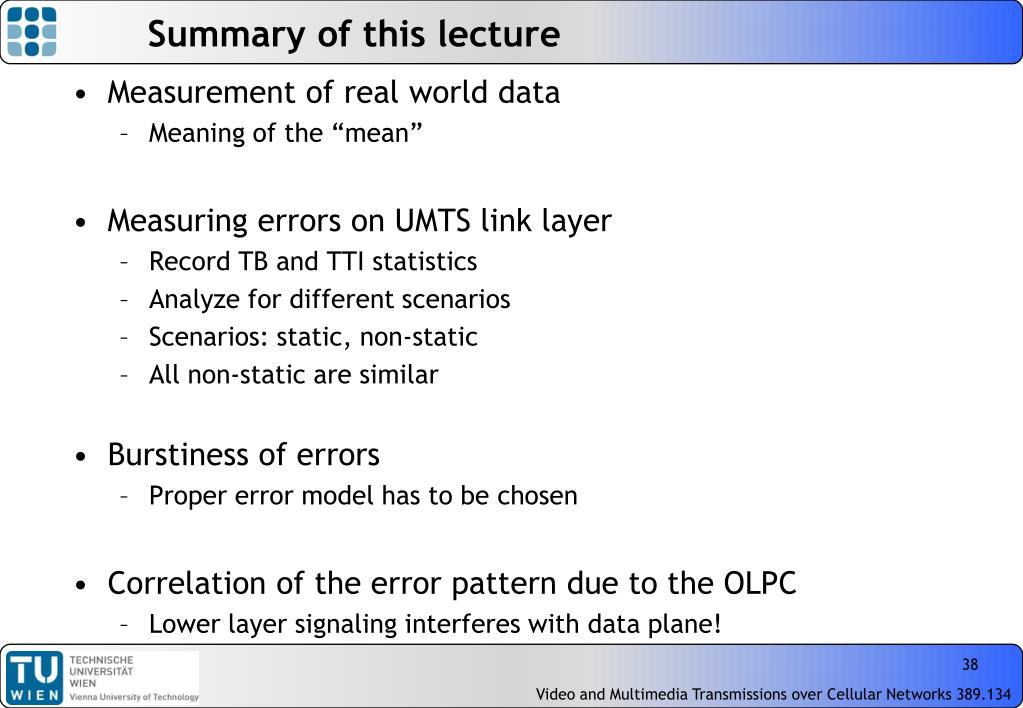 Summary of this lecture

• Measurement of real world data
– Meaning of the “mean”

• Measuring errors on UMTS link layer
– Record TB and TTI statistics
– Analyze for different scenarios
– Scenarios: static, non-static
– All non-static are similar

• Burstiness of errors
– Proper error model has to be chosen

• Correlation of the error pattern due to the OLPC
– Lower layer signaling interferes with data plane!

TU WIEN TECHNISCHE UNIVERSITÄT WIEN Vienna University of Technology

38

Video and Multimedia Transmissions over Cellular Networks 389.134